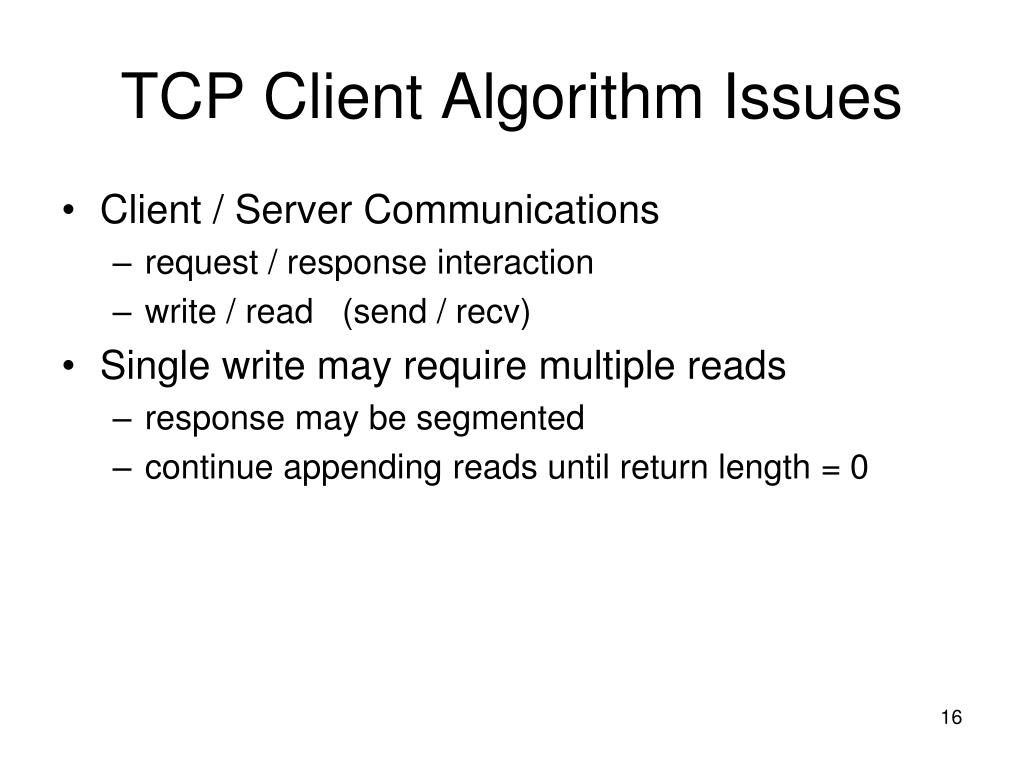 TCP Client Algorithm Issues

• Client / Server Communications
– request / response interaction
– write / read (send / recv)
• Single write may require multiple reads
– response may be segmented
– continue appending reads until return length = 0

16